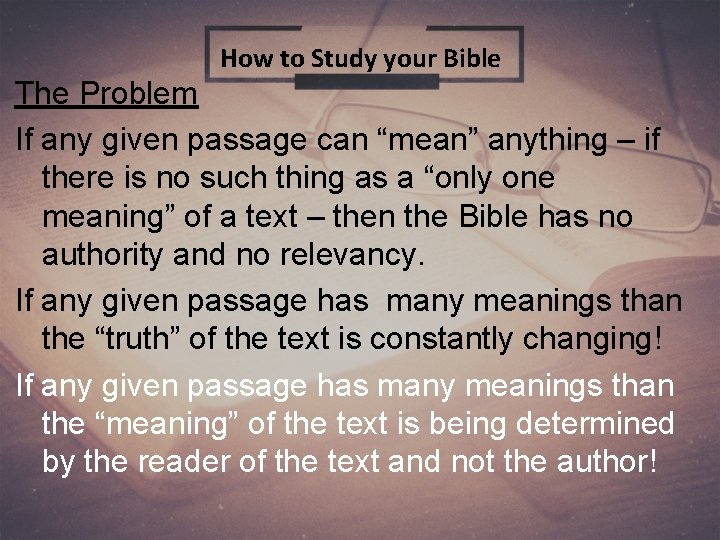 How to Study your Bible

The Problem

If any given passage can “mean” anything – if there is no such thing as a “only one meaning” of a text – then the Bible has no authority and no relevancy.

If any given passage has  many meanings than the “truth” of the text is constantly changing!

If any given passage has many meanings than the “meaning” of the text is being determined by the reader of the text and not the author!